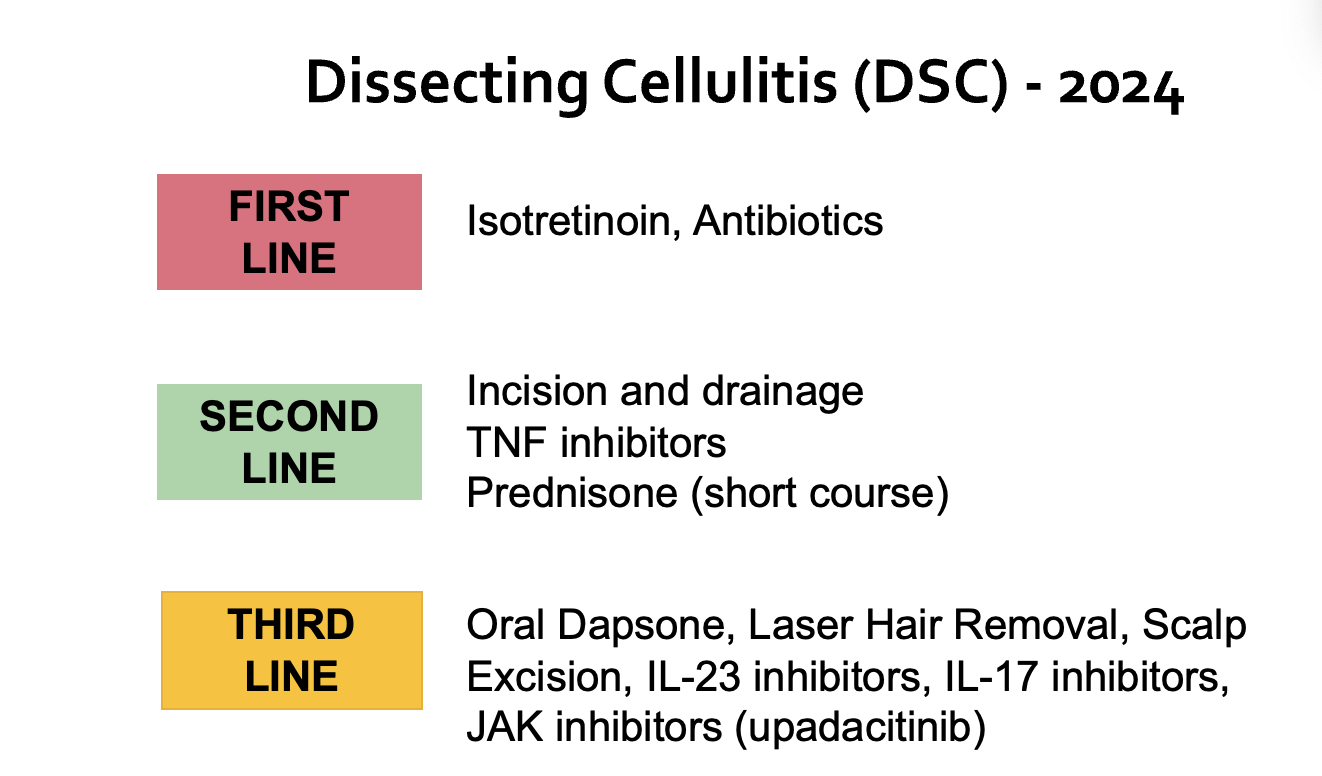 Dissecting Cellulitis (DSC) - 2024

FIRST LINE

Isotretinoin, Antibiotics

SECOND LINE

Incision and drainage
TNF inhibitors
Prednisone (short course)

THIRD LINE

Oral Dapsone, Laser Hair Removal, Scalp Excision, IL-23 inhibitors, IL-17 inhibitors, JAK inhibitors (upadacitinib)